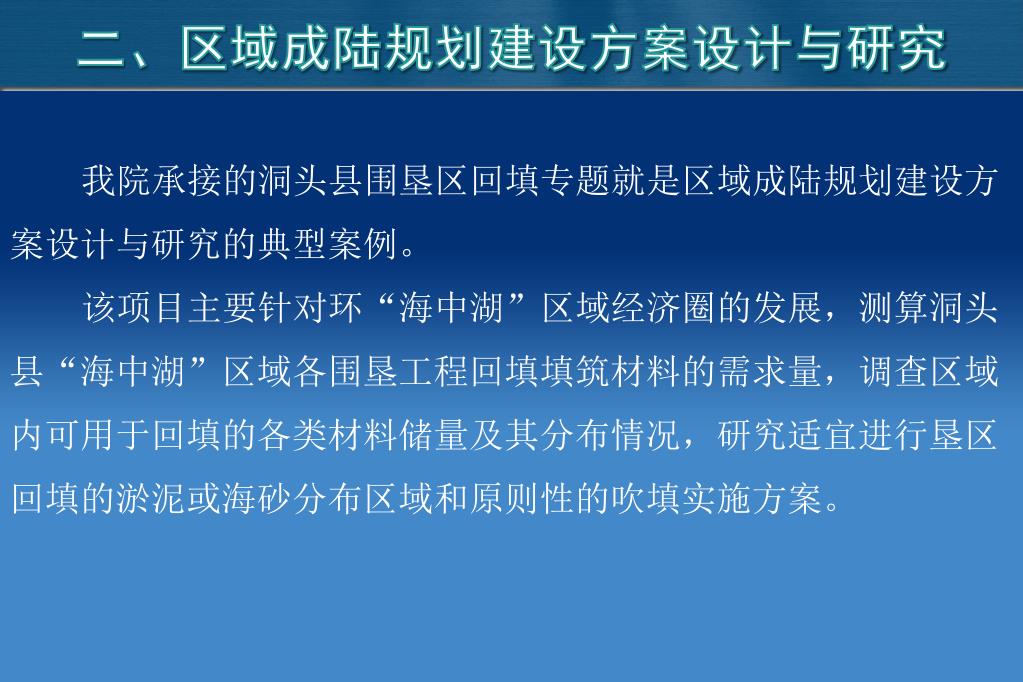 二、区域成陆规划建设方案设计与研究

我院承接的洞头县围垦区回填专题就是区域成陆规划建设方案设计与研究的典型案例。

该项目主要针对环“海中湖”区域经济圈的发展，测算洞头县“海中湖”区域各围垦工程回填填筑材料的需求量，调查区域内可用于回填的各类材料储量及其分布情况，研究适宜进行垦区回填的淤泥或海砂分布区域和原则性的吹填实施方案。